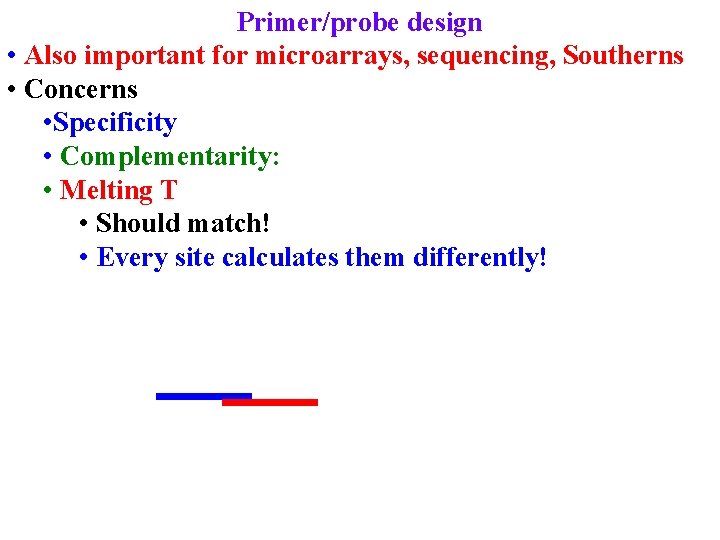 Primer/probe design

• Also important for microarrays, sequencing, Southerns

• Concerns

•Specificity

• Complementarity:

• Melting T

• Should match!

• Every site calculates them differently!